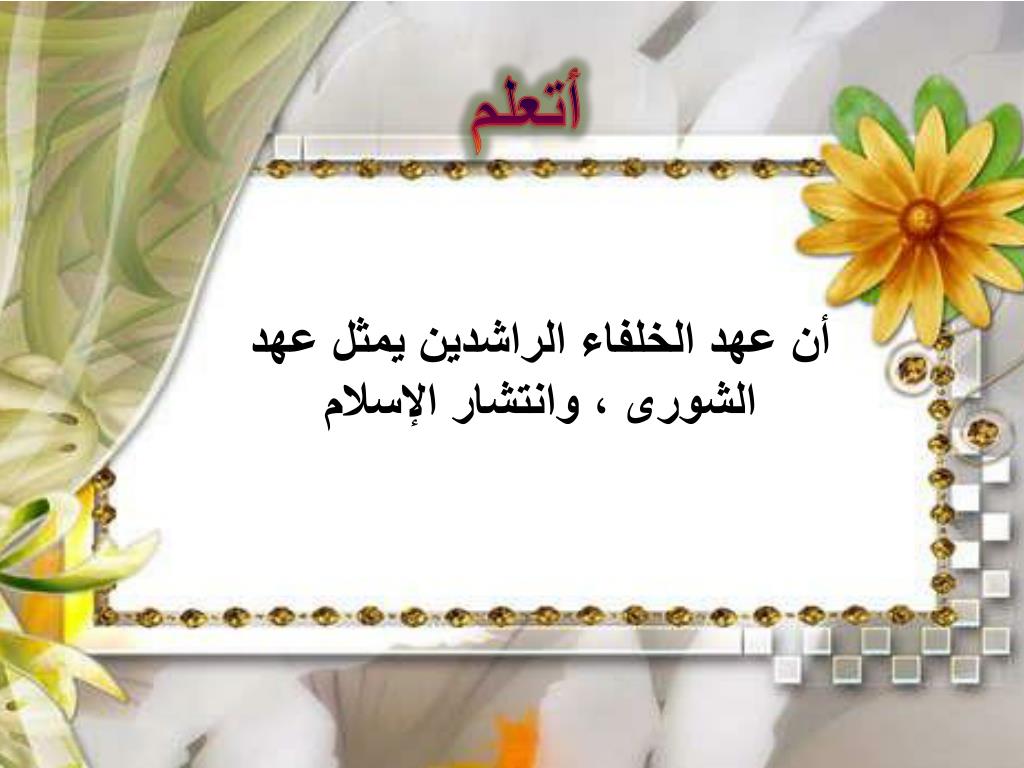 أتعلم

أن عهد الخلفاء الراشدين يمثل عهد الشورى ، وانتشار الإسلام